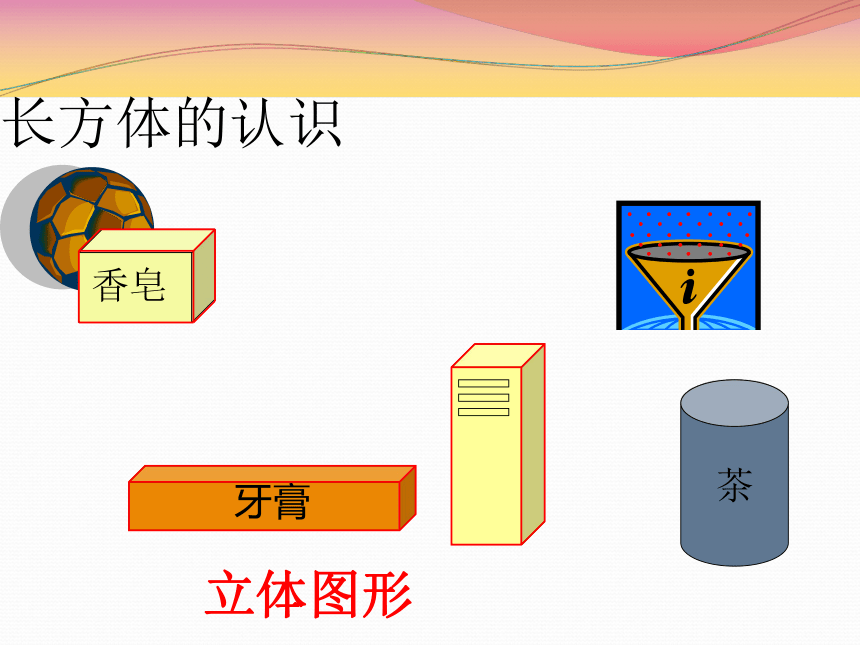 长方体的认识

香皂

i

牙膏

茶

立体图形